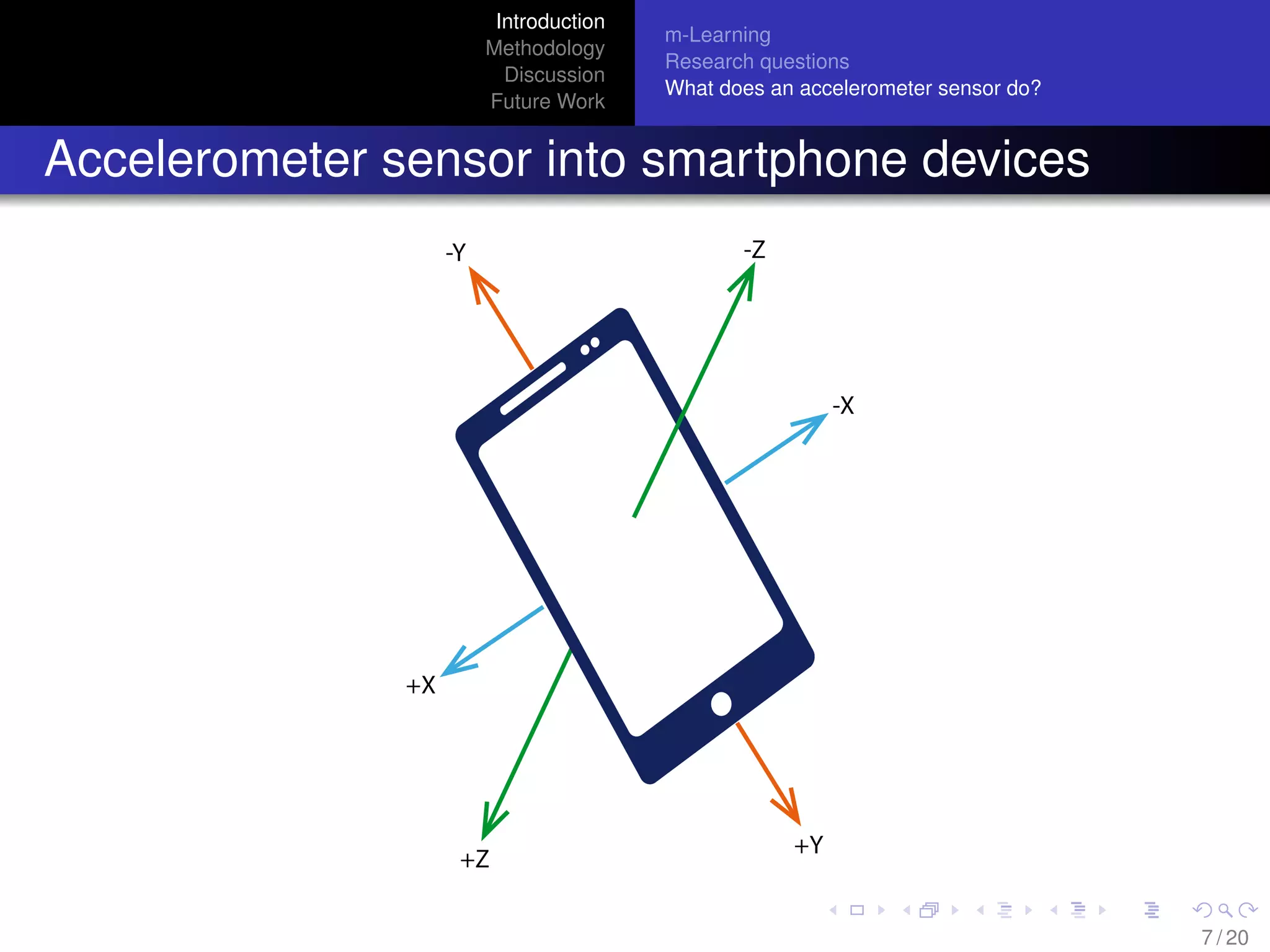 Introduction
Methodology
Discussion
Future Work

m-Learning
Research questions
What does an accelerometer sensor do?

Accelerometer sensor into smartphone devices

-Y

-Z

-X

+X

+Z

+Y

7 / 20